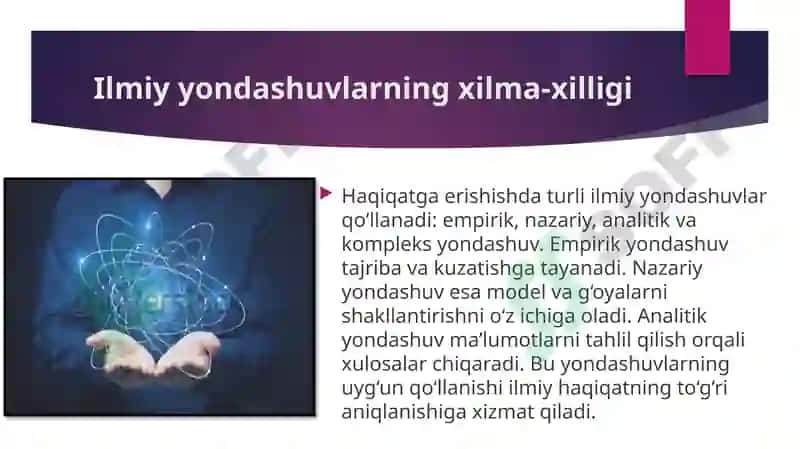 Ilmiy yondashuvlarning xilma-xilligi

Haqiqatga erishishda turli ilmiy yondashuvlar qo‘llanadi: empirik, nazariy, analitik va kompleks yondashuv. Empirik yondashuv tajriba va kuzatishga tayanadi. Nazariy yondashuv esa model va g‘oyalarni shakllantirishni o‘z ichiga oladi. Analitik yondashuv ma’lumotlarni tahlil qilish orqali xulosalar chiqaradi. Bu yondashuvlarning uyg‘un qo‘llanishi ilmiy haqiqatning to‘g‘ri aniqlanishiga xizmat qiladi.